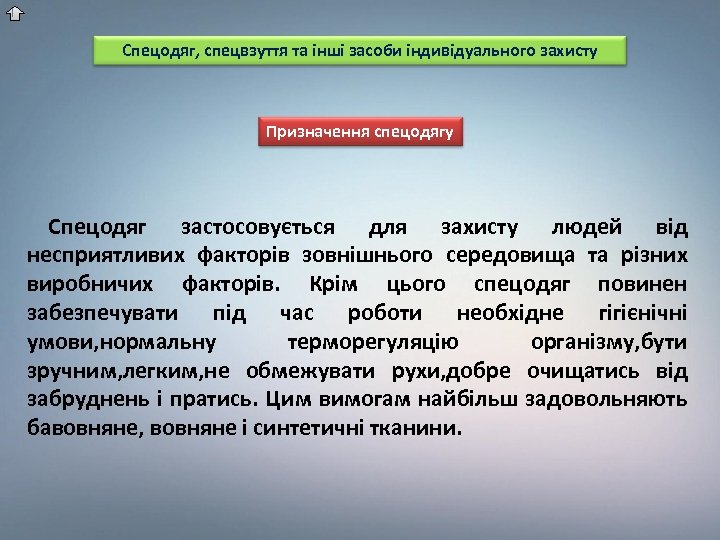 Спецодяг, спецвзуття та інші засоби індивідуального захисту

Призначення спецодягу

Спецодяг застосовується для захисту людей від несприятливих факторів зовнішнього середовища та різних виробничих факторів. Крім цього спецодяг повинен забезпечувати під час роботи необхідне гігієнічні умови,нормальну терморегуляцію організму,бути зручним,легким,не обмежувати рухи,добре очищатись від забруднень і пратись. Цим вимогам найбільш задовольняють бавовняне, вовняне і синтетичні тканини.